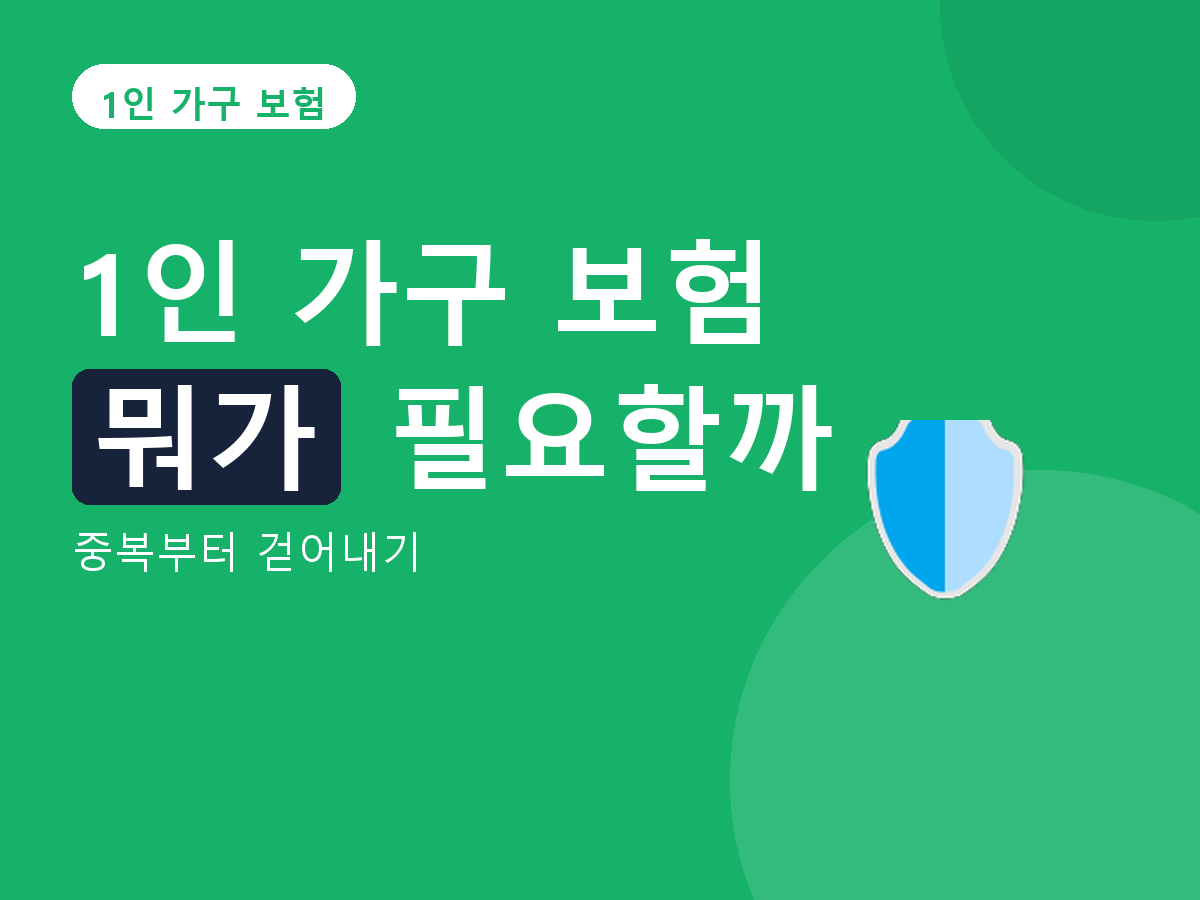 1인 가구 보험

1인 가구 보험
뭐가 필요할까

중복부터 걷어내기